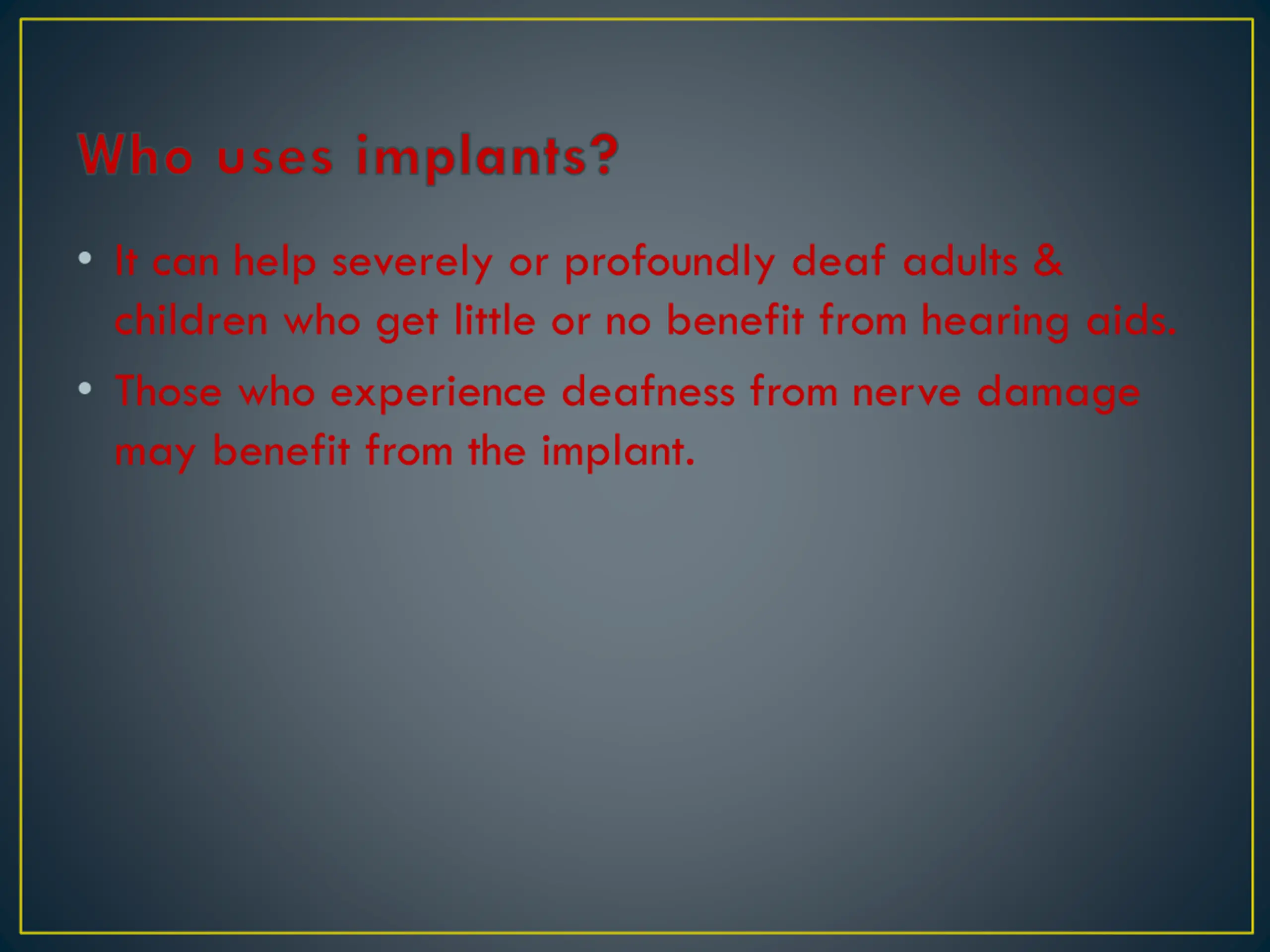 Who uses implants?

• It can help severely or profoundly deaf adults & children who get little or no benefit from hearing aids.

• Those who experience deafness from nerve damage may benefit from the implant.